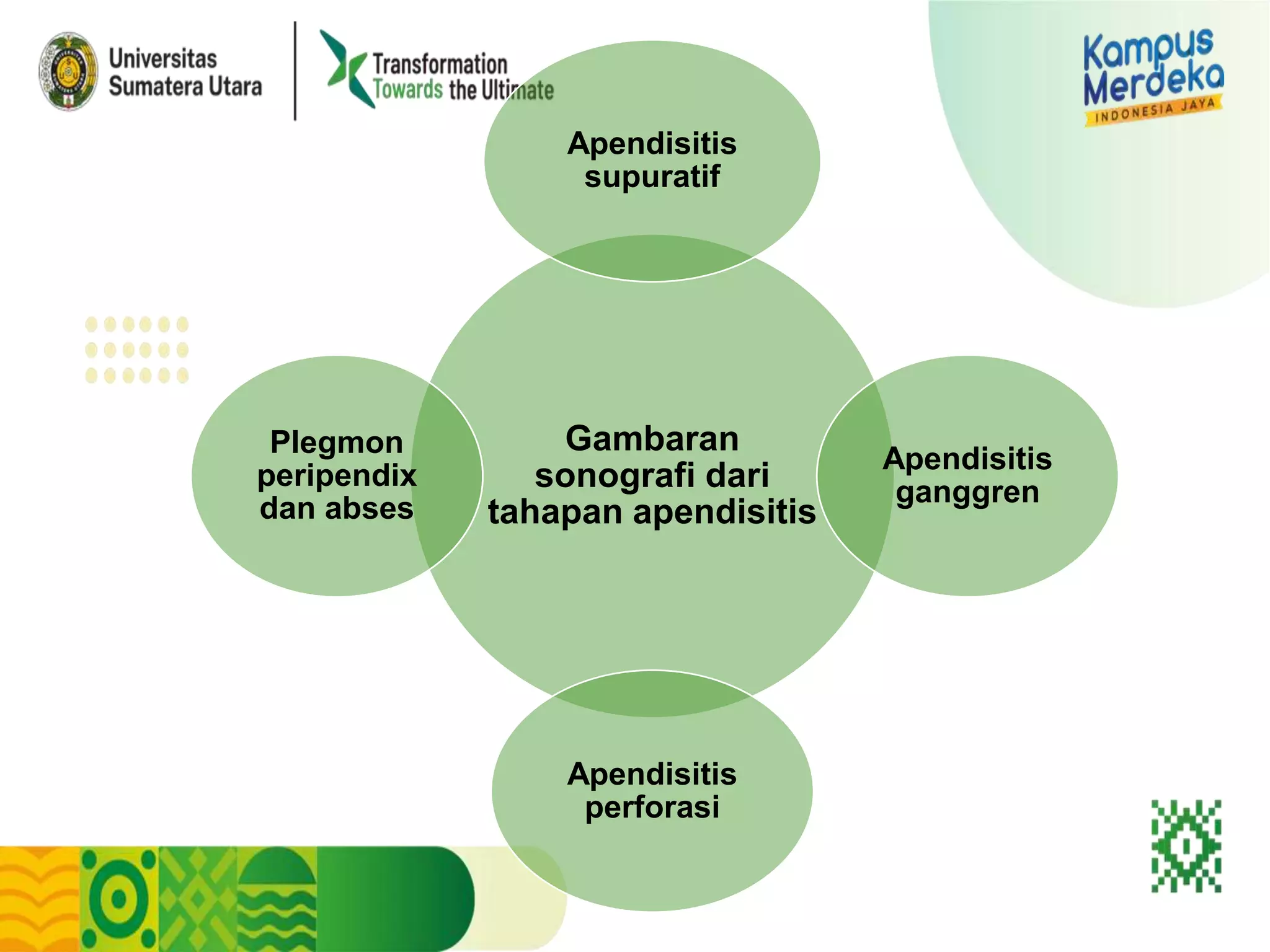 Universitas Sumatera Utara

Transformation Towards the Ultimate

Kampus Merdeka
INDONESIA JAYA

Apendisitis supuratif

Plegmon peripendix dan abses

Gambaran sonografi dari tahapan apendisitis

Apendisitis ganggren

Apendisitis perforasi